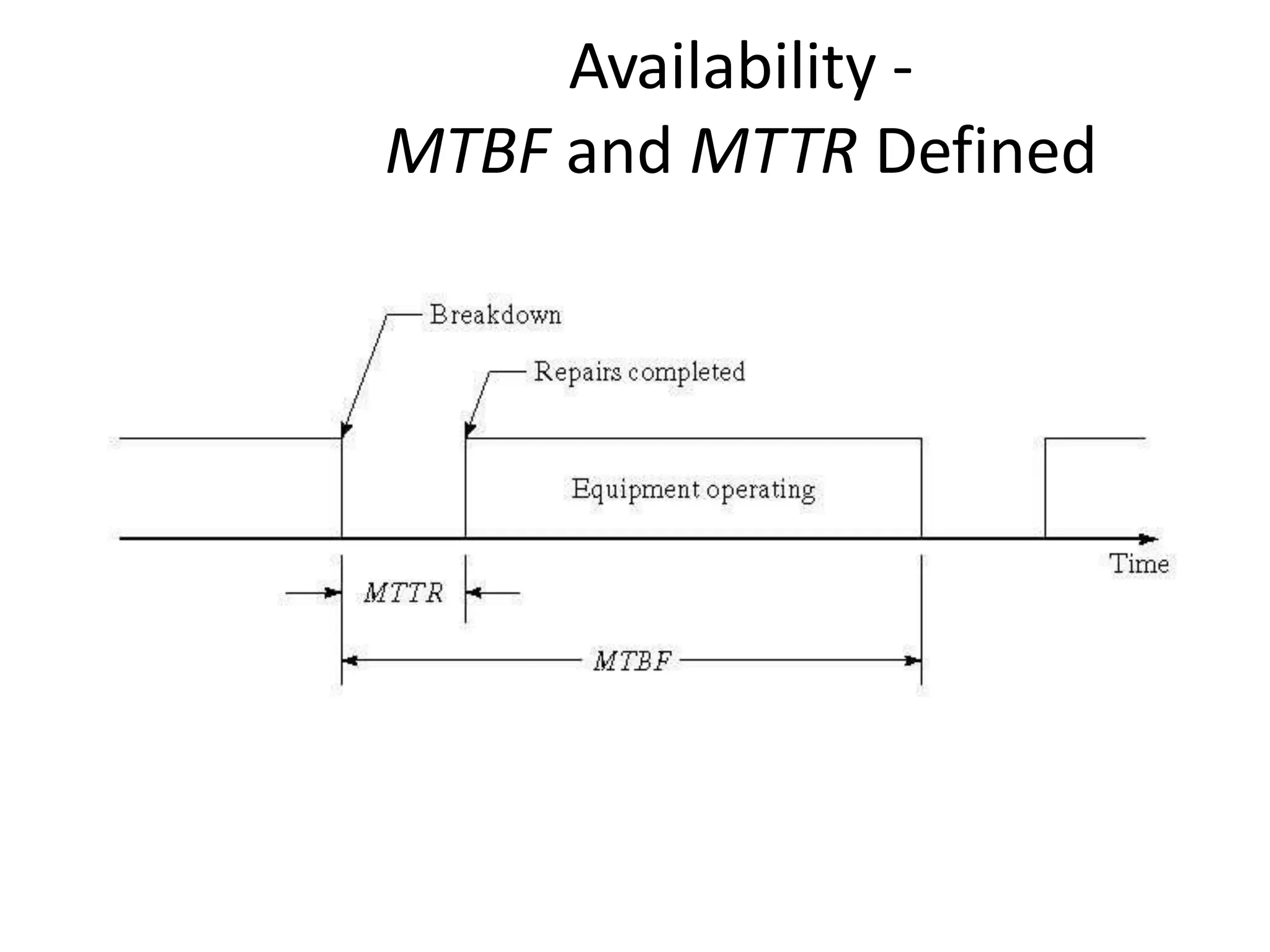 Availability -
MTBF and MTTR Defined

Breakdown
Repairs completed
Equipment operating
Time
MTTR
MTBF